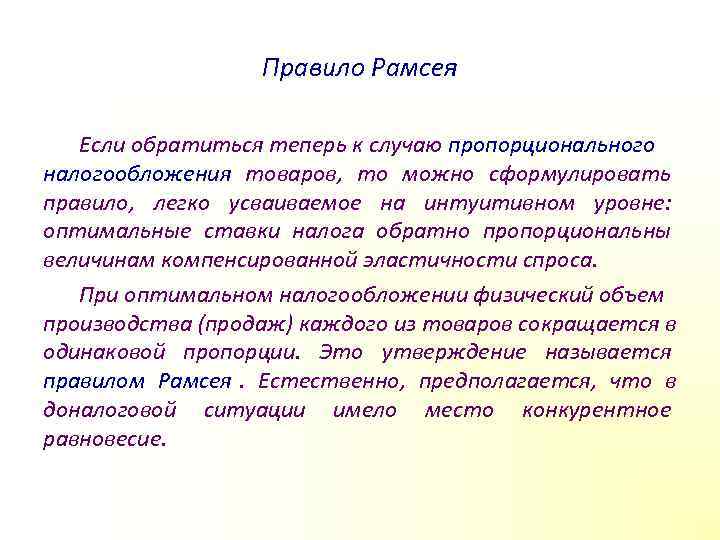 Правило Рамсея

Если обратиться теперь к случаю пропорционального налогообложения товаров, то можно сформулировать правило, легко усваиваемое на интуитивном уровне: оптимальные ставки налога обратно пропорциональны величинам компенсированной эластичности спроса.

При оптимальном налогообложении физический объем производства (продаж) каждого из товаров сокращается в одинаковой пропорции. Это утверждение называется правилом Рамсея . Естественно, предполагается, что в доналоговой ситуации имело место конкурентное равновесие.